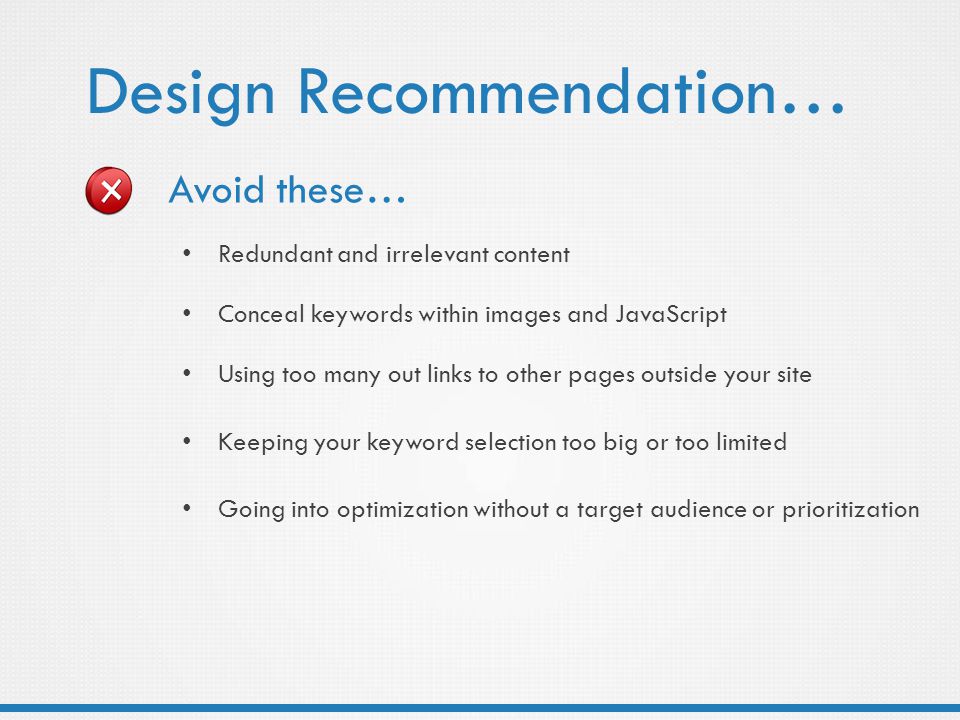 Design Recommendation…

Avoid these…

• Redundant and irrelevant content
• Conceal keywords within images and JavaScript
• Using too many out links to other pages outside your site
• Keeping your keyword selection too big or too limited
• Going into optimization without a target audience or prioritization